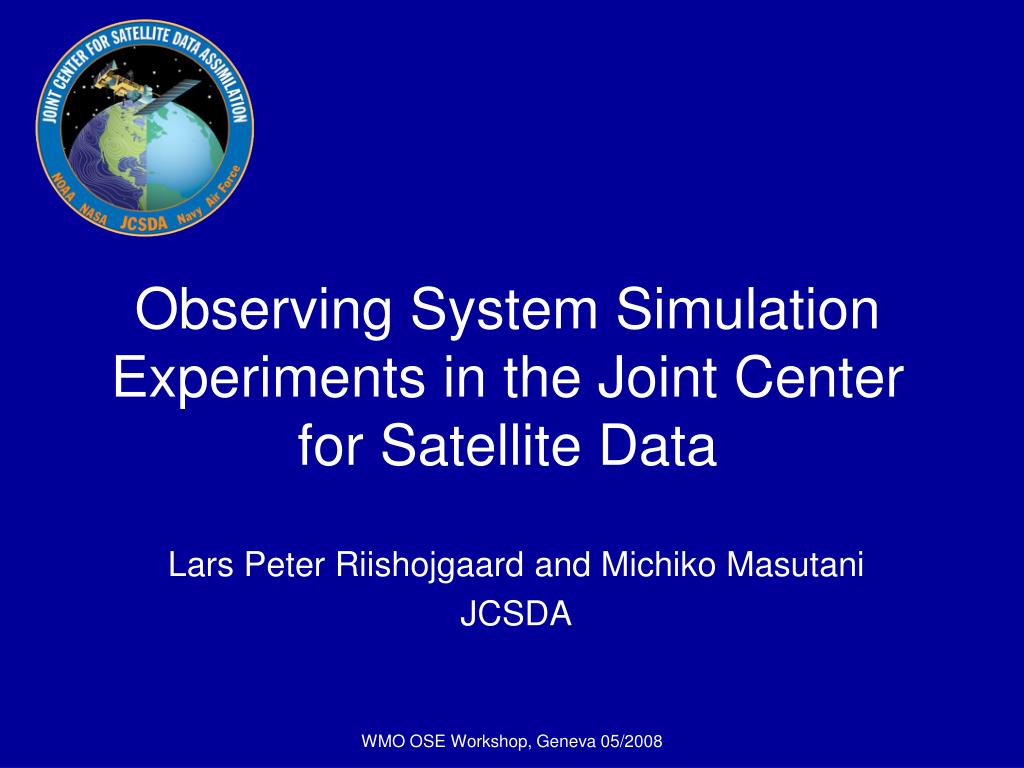 JOINT CENTER FOR SATELLITE DATA ASSIMILATION
NOAA NASA JCSDA Navy Air Force

Observing System Simulation Experiments in the Joint Center for Satellite Data

Lars Peter Riishojgaard and Michiko Masutani
JCSDA

WMO OSE Workshop, Geneva 05/2008